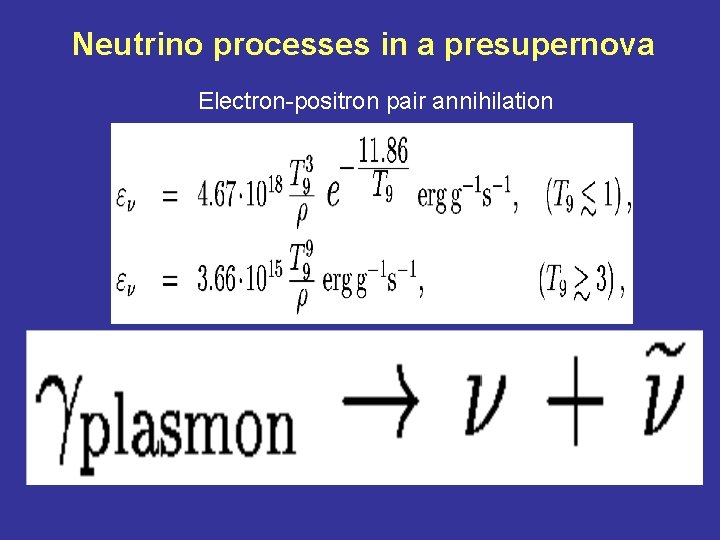 Neutrino processes in a presupernova

Electron-positron pair annihilation

$\varepsilon_\nu = 4.67 \cdot 10^{18} \frac{T_9^3}{\rho} e^{-\frac{11.86}{T_9}} \text{erg g}^{-1}\text{s}^{-1}, \quad (T_9 \lesssim 1),$

$\varepsilon_\nu = 3.66 \cdot 10^{15} \frac{T_9^9}{\rho} \text{erg g}^{-1}\text{s}^{-1}, \quad (T_9 \gtrsim 3),$

$\gamma_{\text{plasmon}} \rightarrow \nu + \tilde{\nu}$